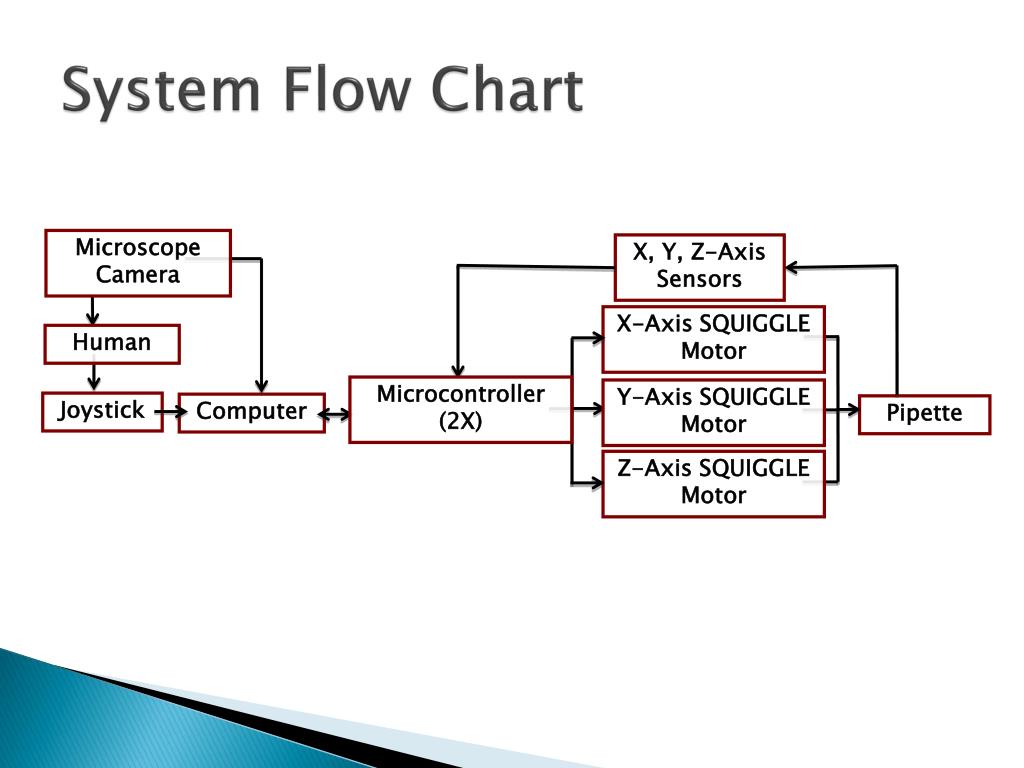 System Flow Chart

Microscope Camera

Human

Joystick

Computer

Microcontroller (2X)

X, Y, Z-Axis Sensors

X-Axis SQUIGGLE Motor

Y-Axis SQUIGGLE Motor

Z-Axis SQUIGGLE Motor

Pipette